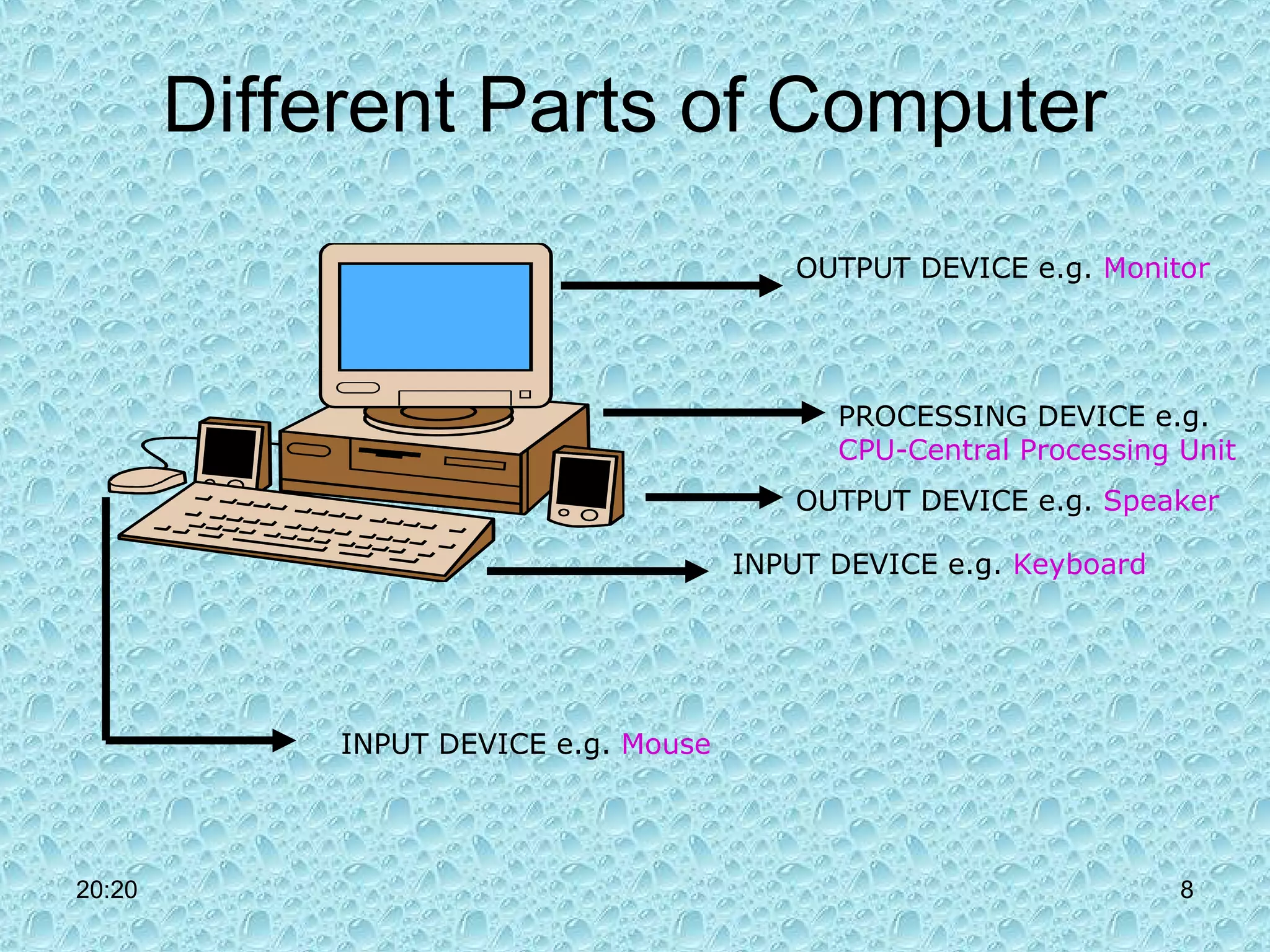 Different Parts of Computer

OUTPUT DEVICE e.g. Monitor

PROCESSING DEVICE e.g. CPU-Central Processing Unit

OUTPUT DEVICE e.g. Speaker

INPUT DEVICE e.g. Keyboard

INPUT DEVICE e.g. Mouse

20:20

8